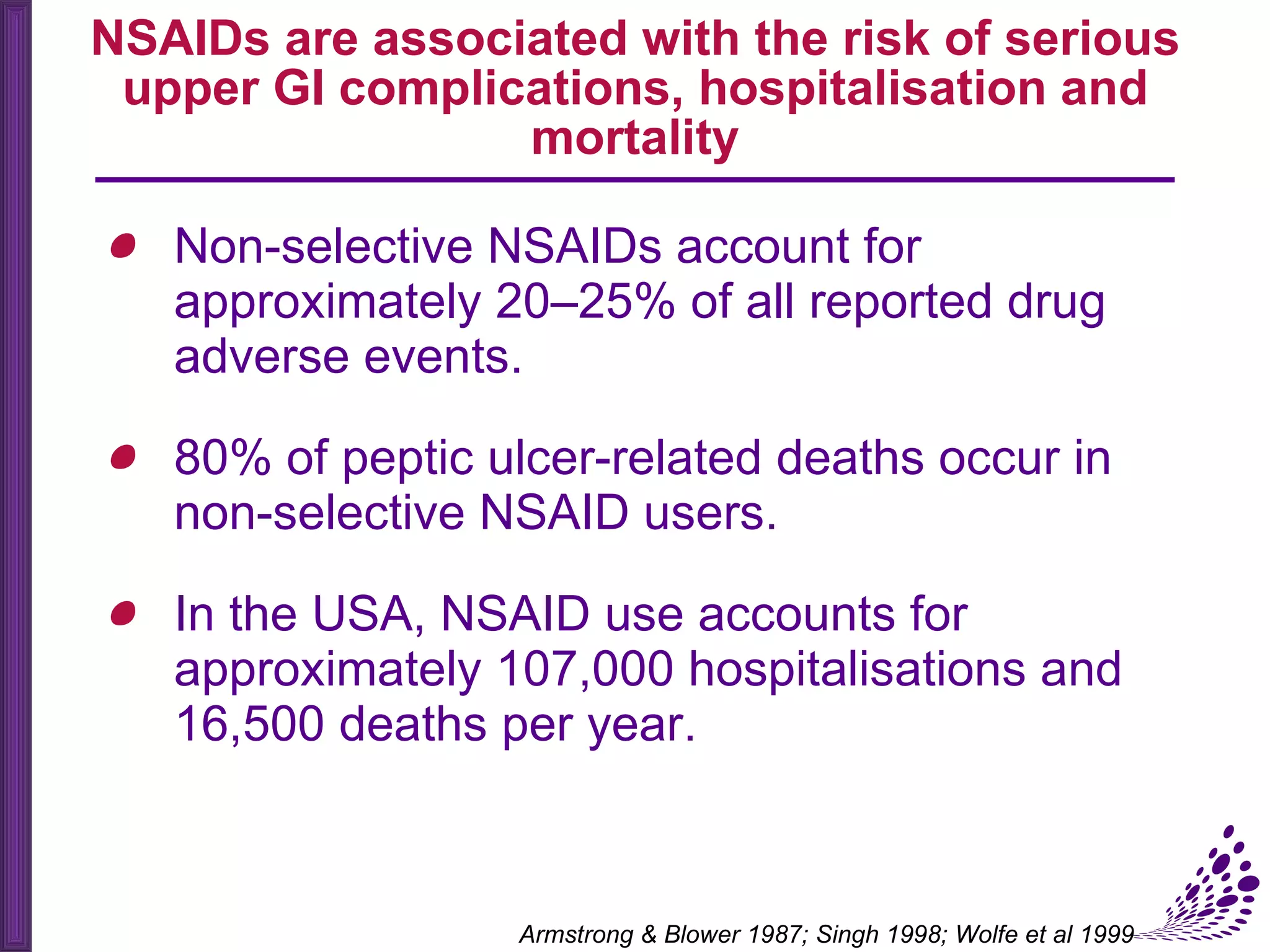 NSAIDs are associated with the risk of serious upper GI complications, hospitalisation and mortality

- Non-selective NSAIDs account for approximately 20–25% of all reported drug adverse events.
- 80% of peptic ulcer-related deaths occur in non-selective NSAID users.
- In the USA, NSAID use accounts for approximately 107,000 hospitalisations and 16,500 deaths per year.

Armstrong & Blower 1987; Singh 1998; Wolfe et al 1999